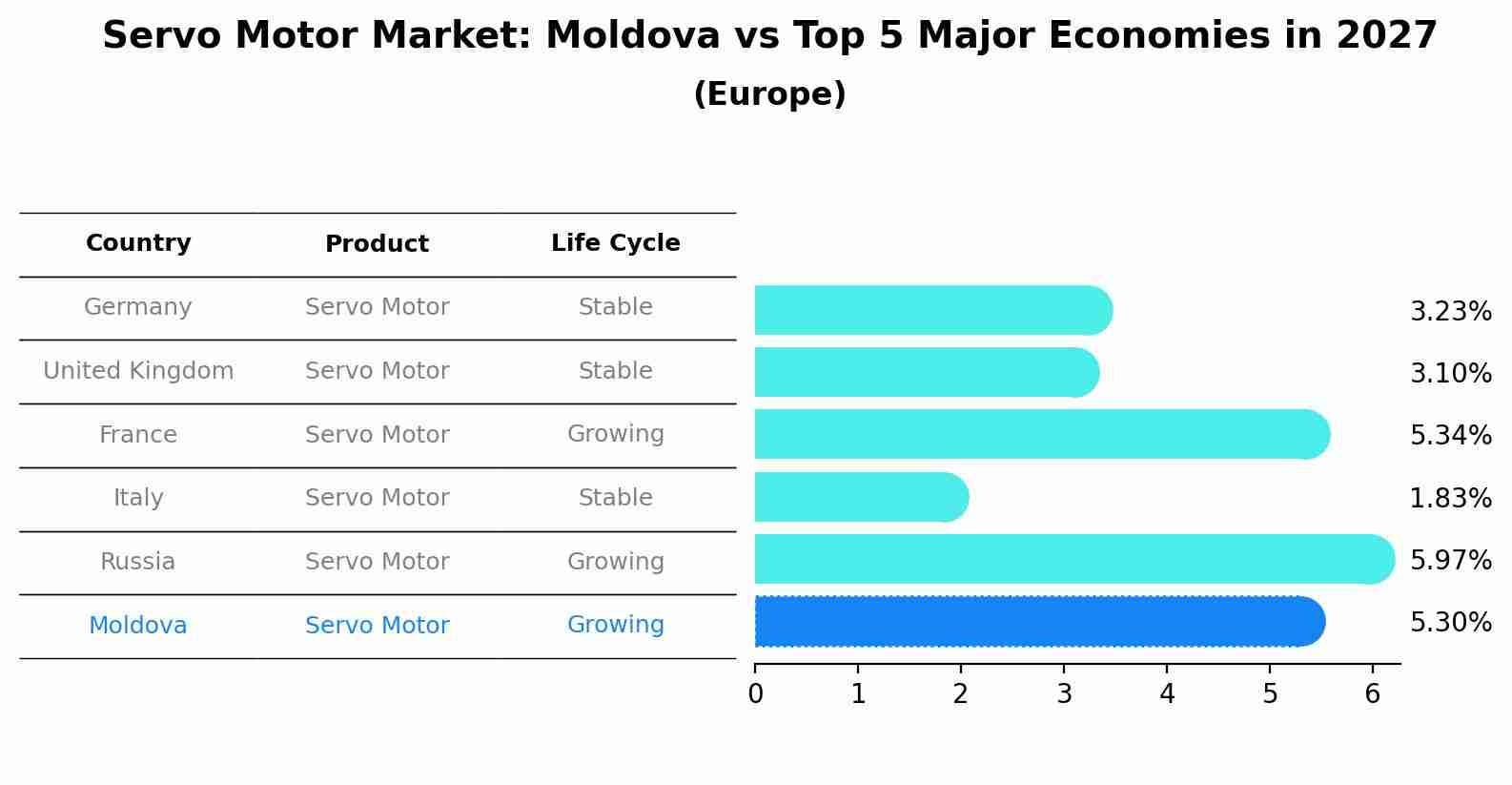 Servo Motor Market: Moldova vs Top 5 Major Economies in 2027
(Europe)

| Country | Product | Life Cycle |
|---|---|---|
| Germany | Servo Motor | Stable |
| United Kingdom | Servo Motor | Stable |
| France | Servo Motor | Growing |
| Italy | Servo Motor | Stable |
| Russia | Servo Motor | Growing |
| Moldova | Servo Motor | Growing |

3.23%
3.10%
5.34%
1.83%
5.97%
5.30%

0 1 2 3 4 5 6